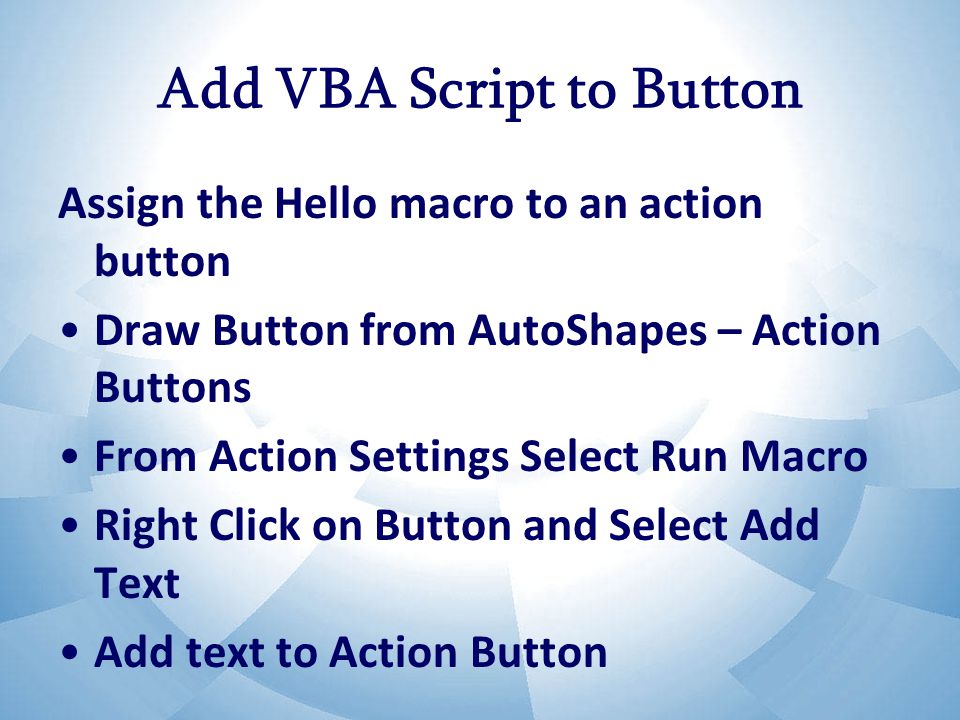 Add VBA Script to Button

Assign the Hello macro to an action button

• Draw Button from AutoShapes – Action Buttons
• From Action Settings Select Run Macro
• Right Click on Button and Select Add Text
• Add text to Action Button